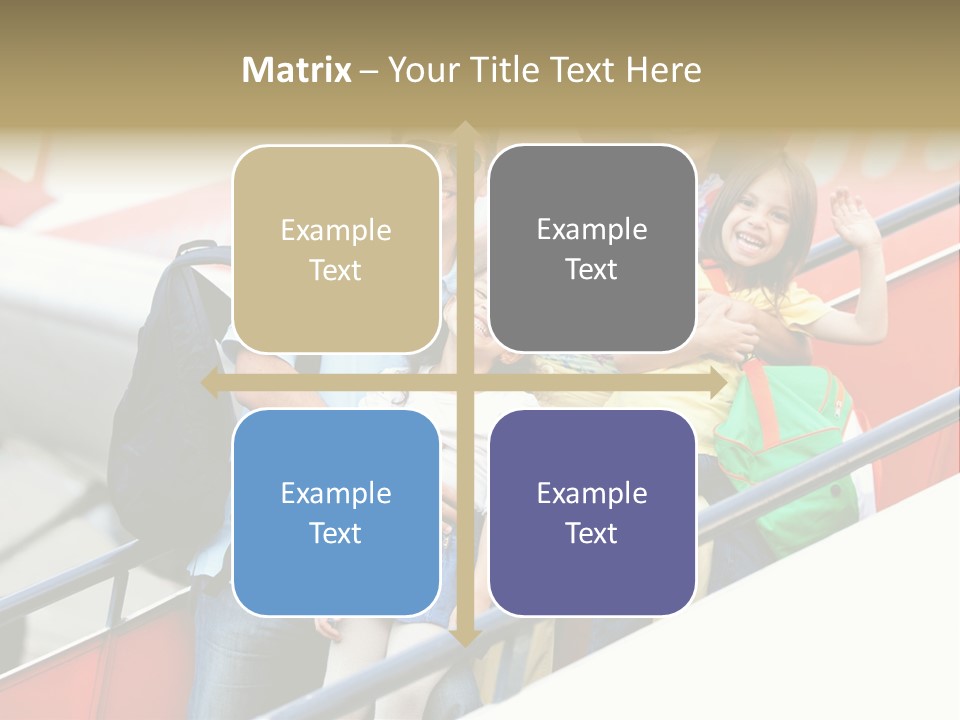 Matrix – Your Title Text Here

Example Text

Example Text

Example Text

Example Text